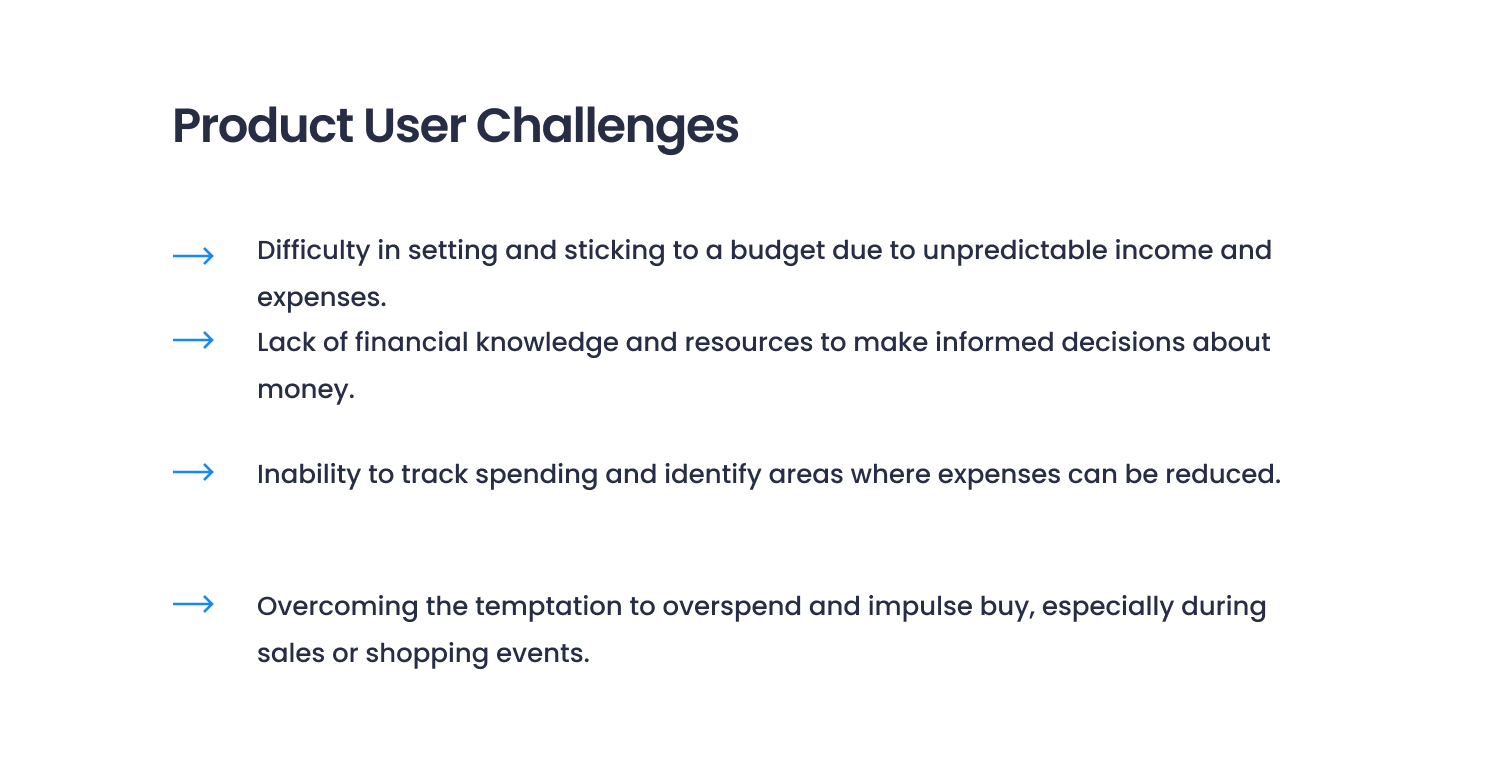 Product User Challenges

→ Difficulty in setting and sticking to a budget due to unpredictable income and expenses.

→ Lack of financial knowledge and resources to make informed decisions about money.

→ Inability to track spending and identify areas where expenses can be reduced.

→ Overcoming the temptation to overspend and impulse buy, especially during sales or shopping events.